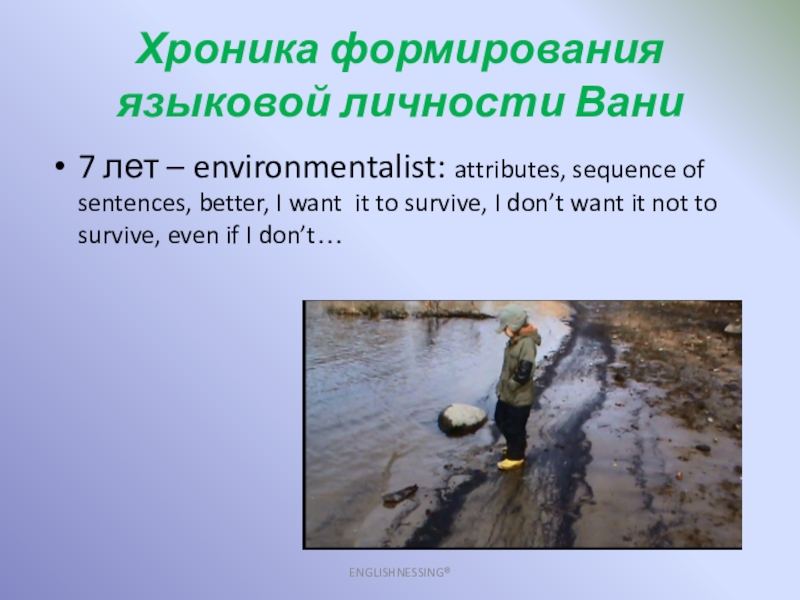 Хроника формирования языковой личности Вани

• 7 лет – environmentalist: attributes, sequence of sentences, better, I want it to survive, I don’t want it not to survive, even if I don’t…

ENGLISHNESSING®